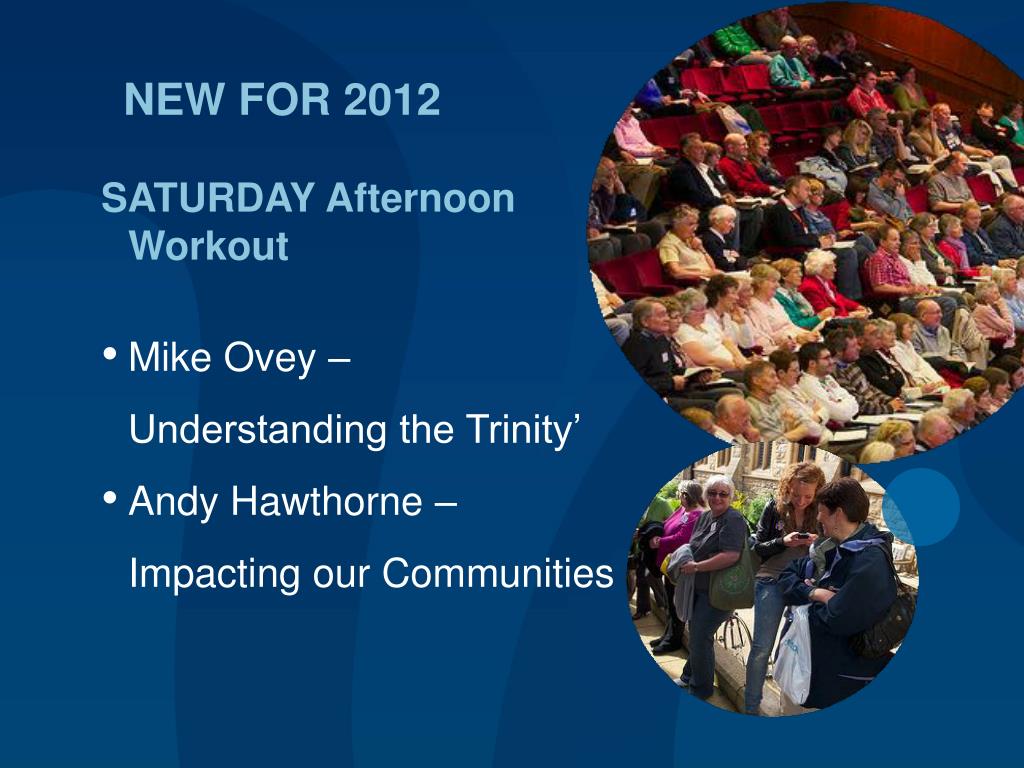 NEW FOR 2012

SATURDAY Afternoon Workout

• Mike Ovey – Understanding the Trinity’

• Andy Hawthorne – Impacting our Communities